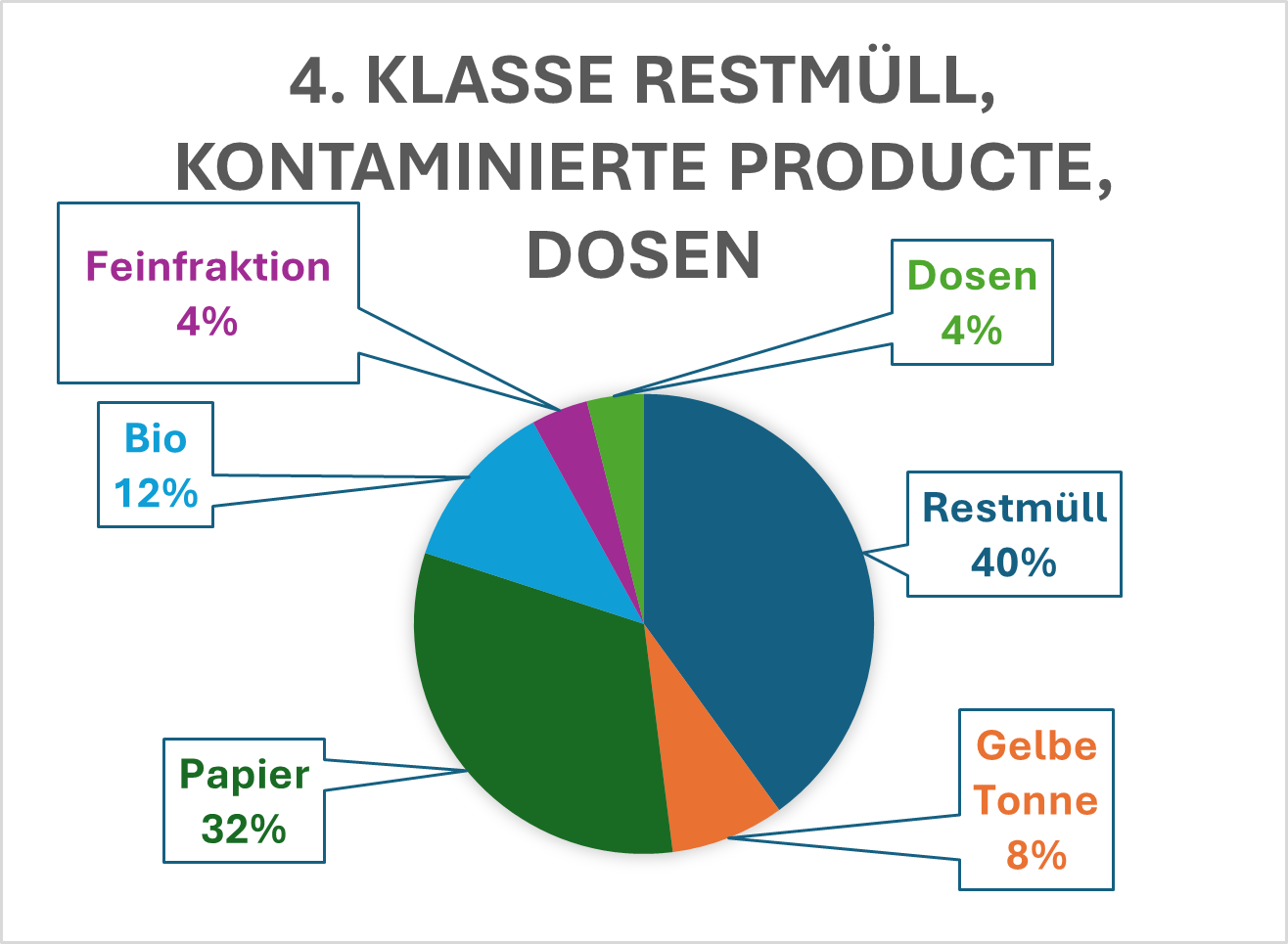 4. KLASSE RESTMÜLL, KONTAMINIERTE PRODUCTE, DOSEN

Feinfraktion
4%

Dosen
4%

Bio
12%

Restmüll
40%

Papier
32%

Gelbe Tonne
8%